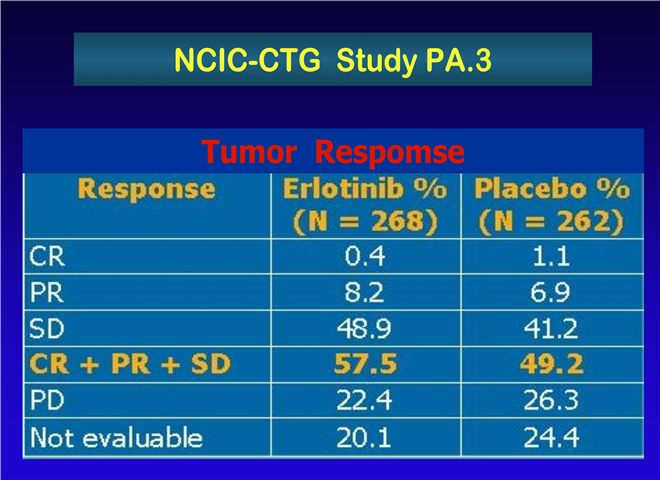 NCIC-CTG Study PA.3

Tumor Respomse

| Response | Erlotinib % (N = 268) | Placebo % (N = 262) |
|---|---|---|
| CR | 0.4 | 1.1 |
| PR | 8.2 | 6.9 |
| SD | 48.9 | 41.2 |
| CR + PR + SD | 57.5 | 49.2 |
| PD | 22.4 | 26.3 |
| Not evaluable | 20.1 | 24.4 |